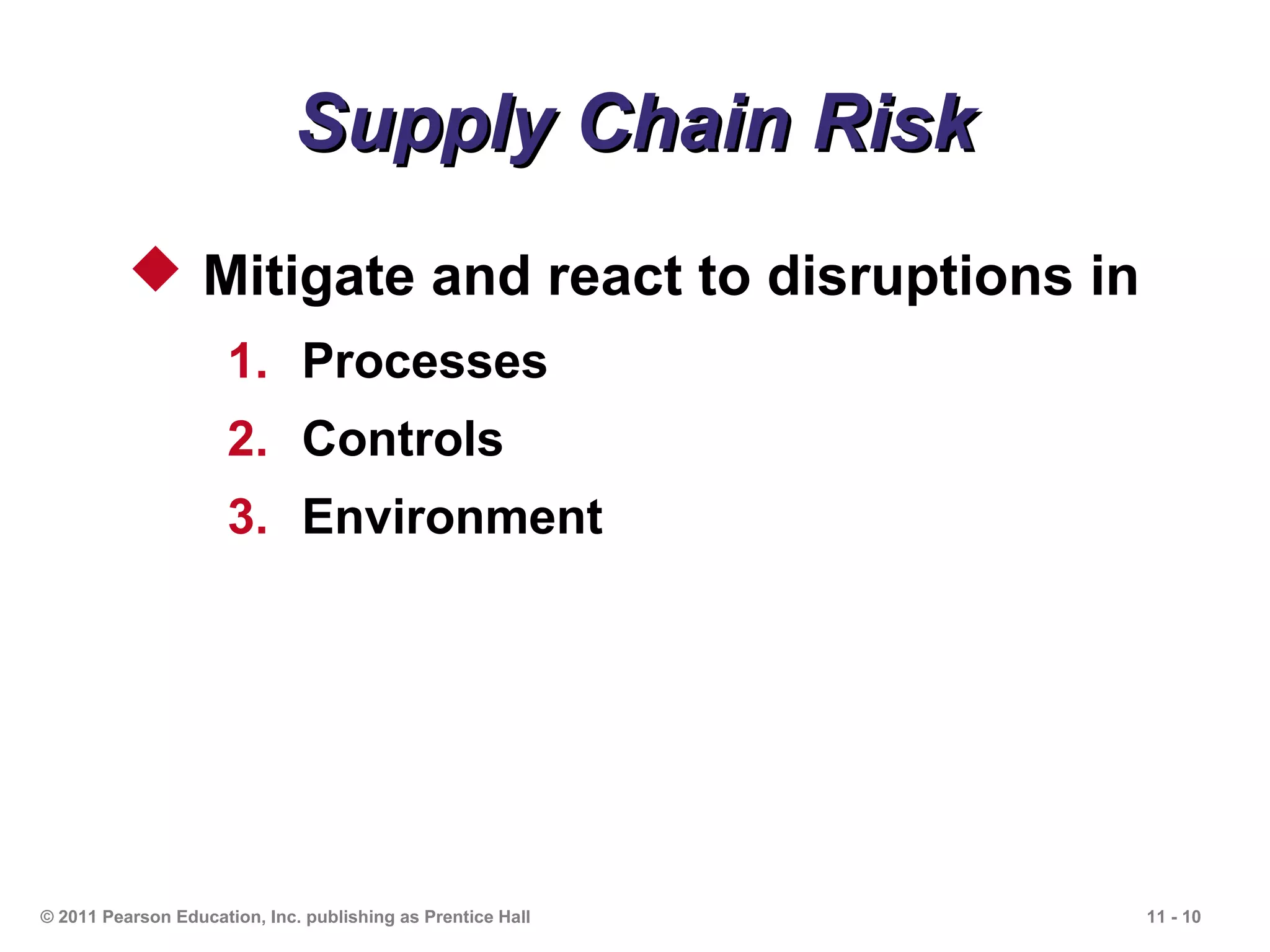 Supply Chain Risk

◆ Mitigate and react to disruptions in

1. Processes
2. Controls
3. Environment

© 2011 Pearson Education, Inc. publishing as Prentice Hall

11 - 10